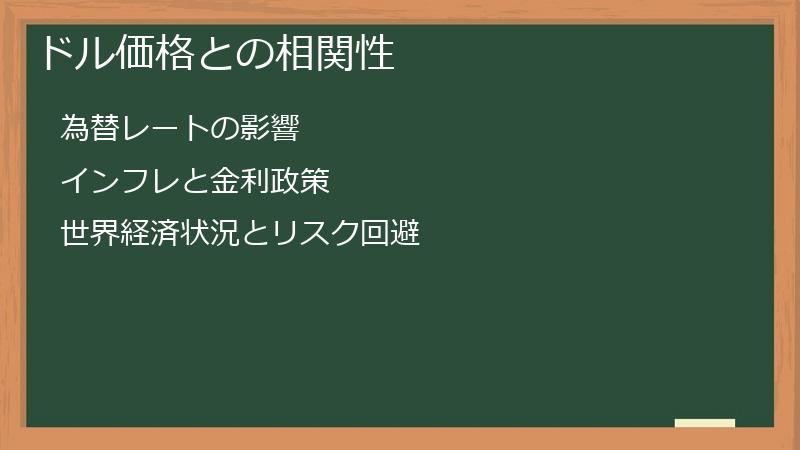 ドル価格との相関性

為替レートの影響

インフレと金利政策

世界経済状況とリスク回避